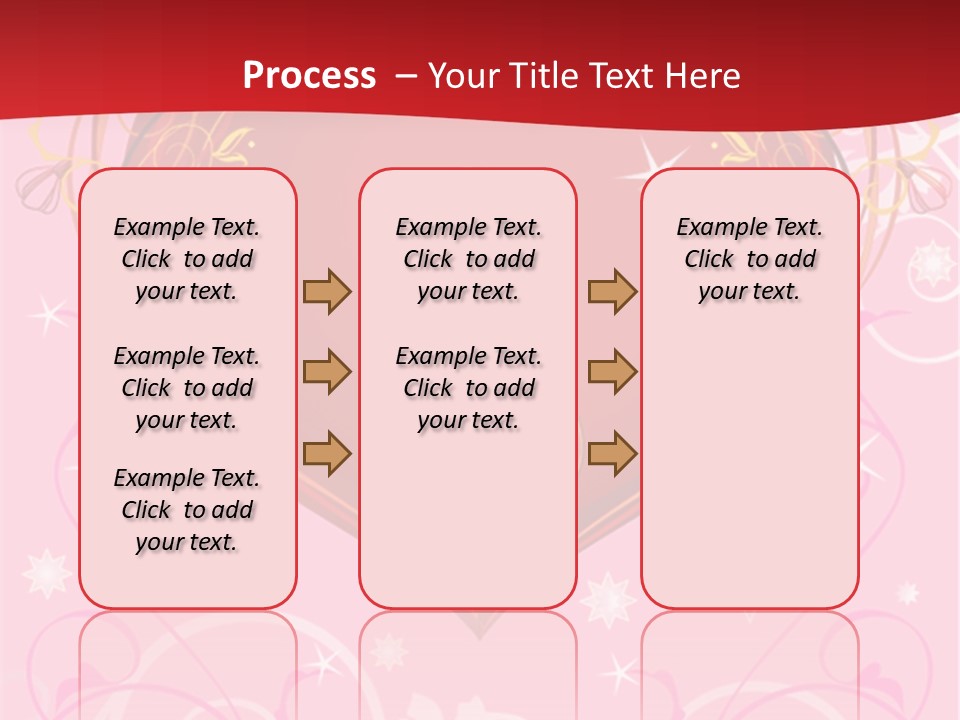 Process – Your Title Text Here

Example Text. Click to add your text.

Example Text. Click to add your text.

Example Text. Click to add your text.

Example Text. Click to add your text.

Example Text. Click to add your text.

Example Text. Click to add your text.